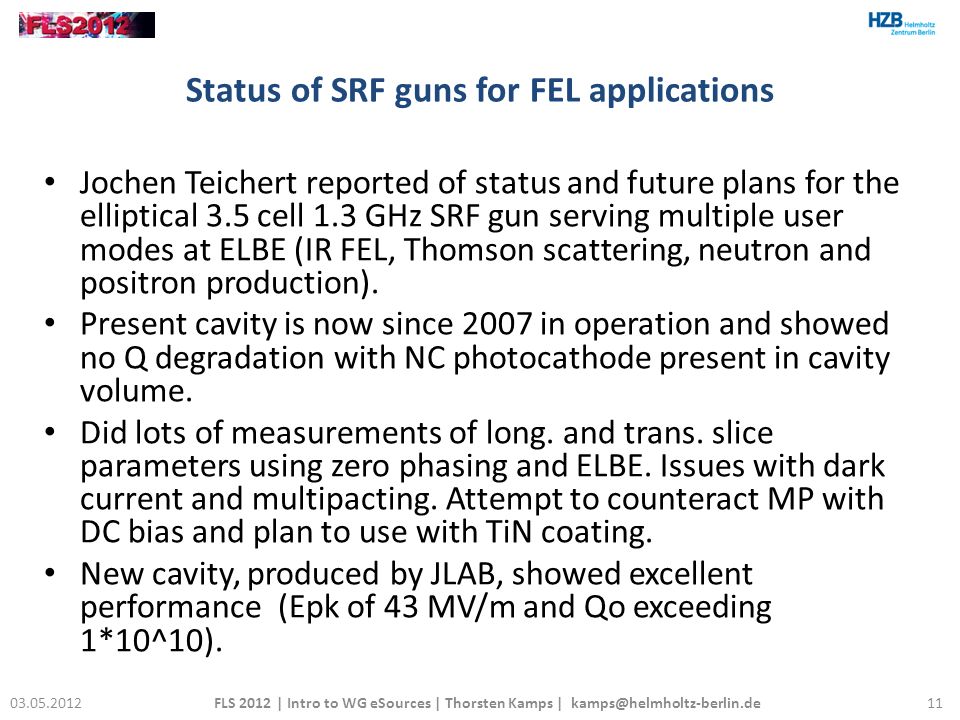 FLS2012

HZB Helmholtz Zentrum Berlin

Status of SRF guns for FEL applications

• Jochen Teichert reported of status and future plans for the elliptical 3.5 cell 1.3 GHz SRF gun serving multiple user modes at ELBE (IR FEL, Thomson scattering, neutron and positron production).
• Present cavity is now since 2007 in operation and showed no Q degradation with NC photocathode present in cavity volume.
• Did lots of measurements of long. and trans. slice parameters using zero phasing and ELBE. Issues with dark current and multipacting. Attempt to counteract MP with DC bias and plan to use with TiN coating.
• New cavity, produced by JLAB, showed excellent performance (Epk of 43 MV/m and Qo exceeding 1*10^10).

03.05.2012 FLS 2012 | Intro to WG eSources | Thorsten Kamps | kamps@helmholtz-berlin.de 11